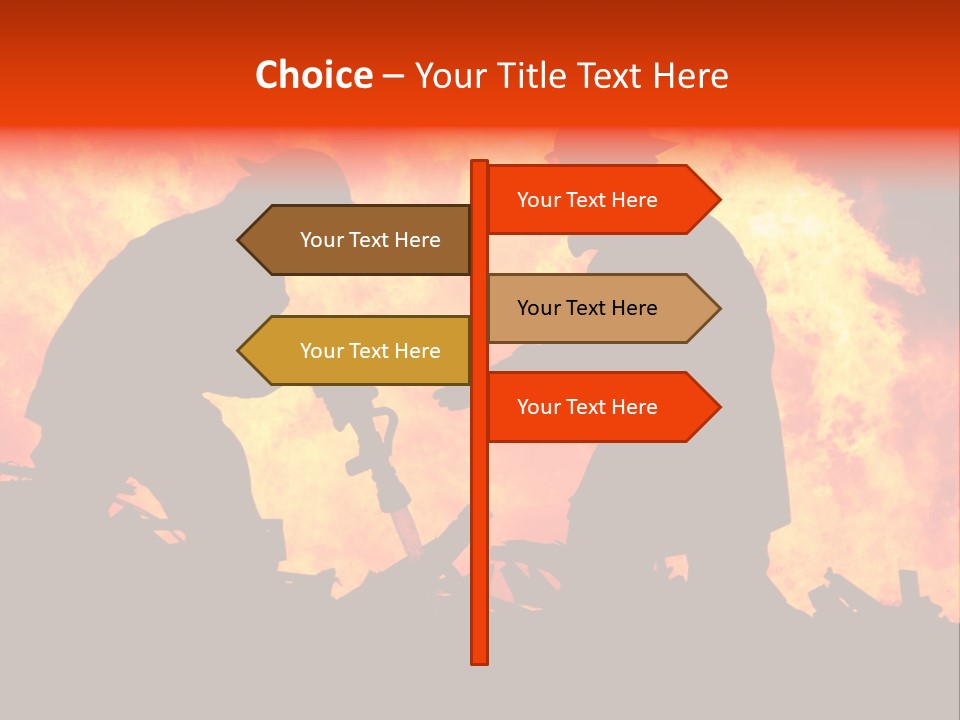 Choice – Your Title Text Here

Your Text Here

Your Text Here

Your Text Here

Your Text Here

Your Text Here